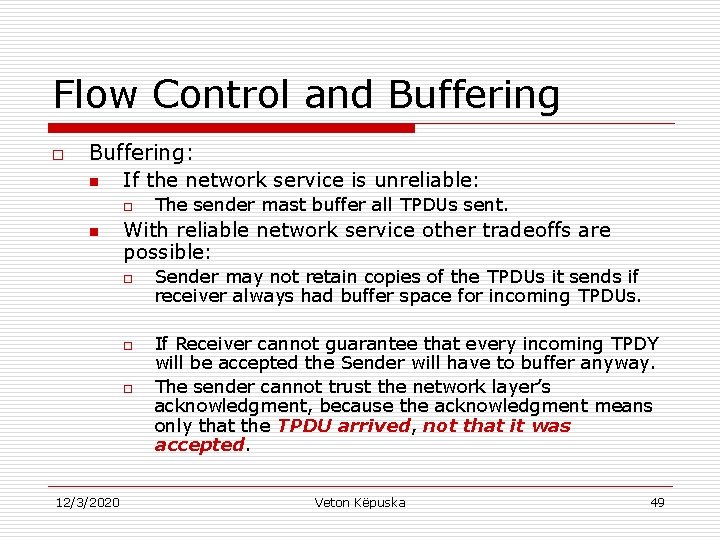 Flow Control and Buffering

Buffering:

If the network service is unreliable:

The sender mast buffer all TPDUs sent.

With reliable network service other tradeoffs are possible:

Sender may not retain copies of the TPDUs it sends if receiver always had buffer space for incoming TPDUs.

If Receiver cannot guarantee that every incoming TPDY will be accepted the Sender will have to buffer anyway.

The sender cannot trust the network layer's acknowledgment, because the acknowledgment means only that the TPDU arrived, not that it was accepted.

12/3/2020

Veton Këpuska

49